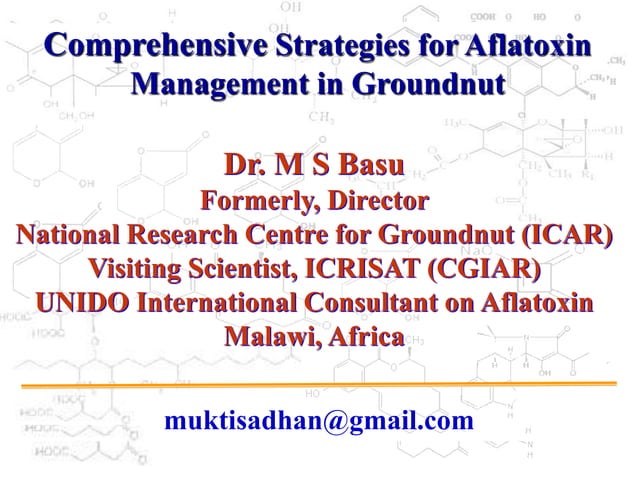 Comprehensive Strategies for Aflatoxin Management in Groundnut

Dr. M S Basu
Formerly, Director
National Research Centre for Groundnut (ICAR)
Visiting Scientist, ICRISAT (CGIAR)
UNIDO International Consultant on Aflatoxin
Malawi, Africa

muktisadhan@gmail.com